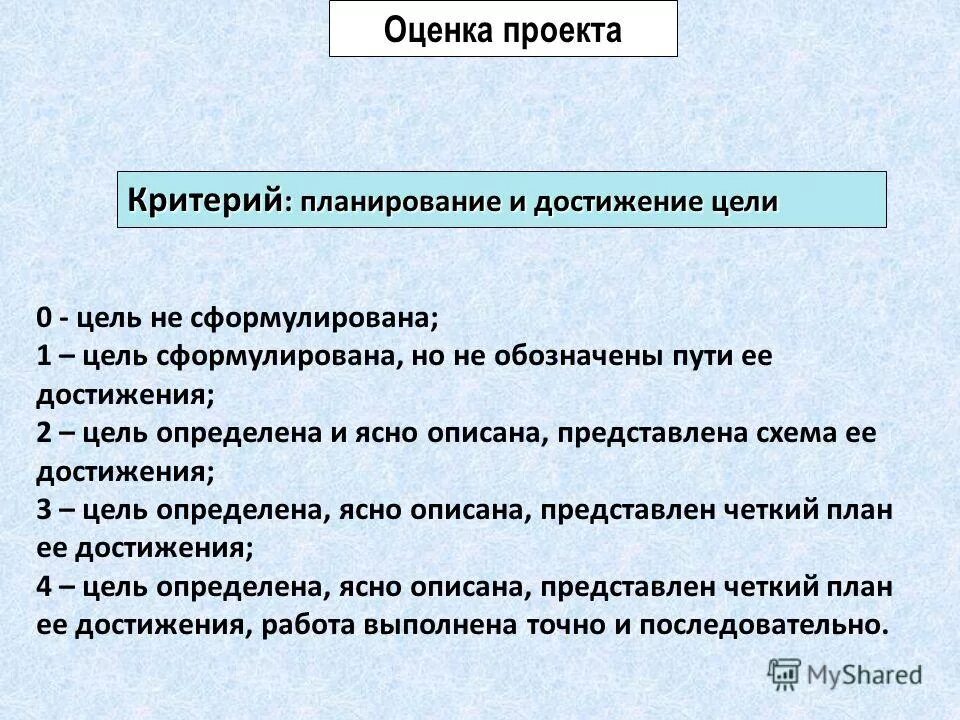 Оценка проекта

Критерий: планирование и достижение цели

0 - цель не сформулирована;
1 – цель сформулирована, но не обозначены пути ее достижения;
2 – цель определена и ясно описана, представлена схема ее достижения;
3 – цель определена, ясно описана, представлен четкий план ее достижения;
4 – цель определена, ясно описана, представлен четкий план ее достижения, работа выполнена точно и последовательно.

MyShared